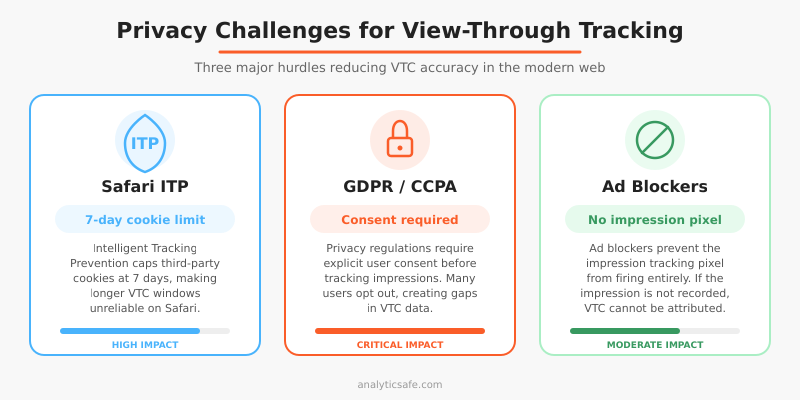 Privacy Challenges for View-Through Tracking

Three major hurdles reducing VTC accuracy in the modern web

ITP

Safari ITP

7-day cookie limit

Intelligent Tracking Prevention caps third-party cookies at 7 days, making longer VTC windows unreliable on Safari.

HIGH IMPACT

GDPR / CCPA

Consent required

Privacy regulations require explicit user consent before tracking impressions. Many users opt out, creating gaps in VTC data.

CRITICAL IMPACT

Ad Blockers

No impression pixel

Ad blockers prevent the impression tracking pixel from firing entirely. If the impression is not recorded, VTC cannot be attributed.

MODERATE IMPACT

analyticsafe.com